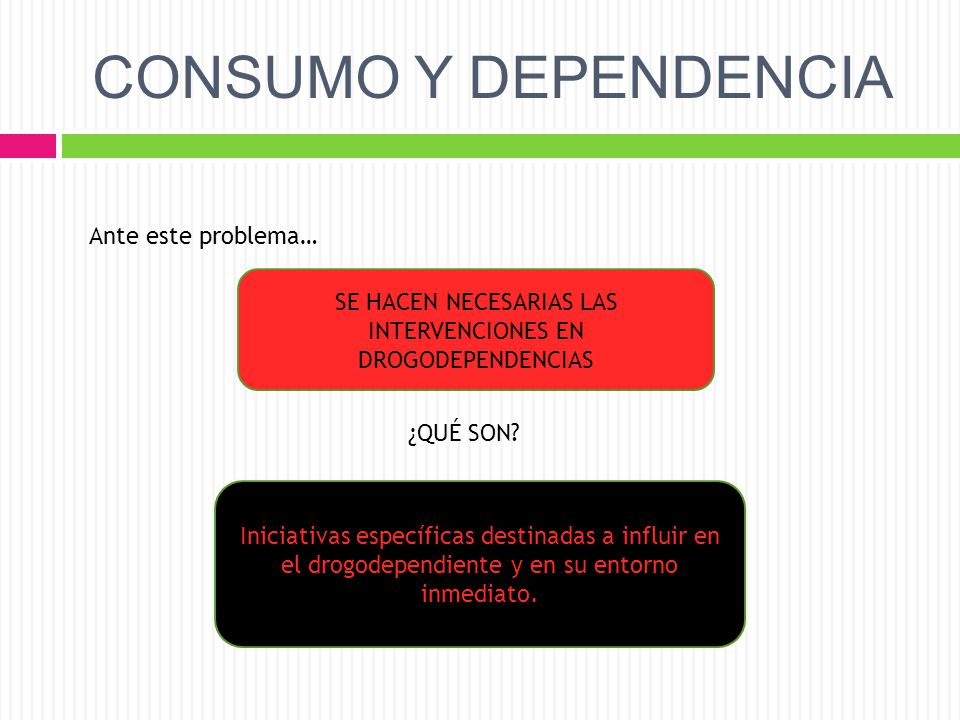 CONSUMO Y DEPENDENCIA

Ante este problema…

SE HACEN NECESARIAS LAS INTERVENCIONES EN DROGODEPENDENCIAS

¿QUÉ SON?

Iniciativas específicas destinadas a influir en el drogodependiente y en su entorno inmediato.